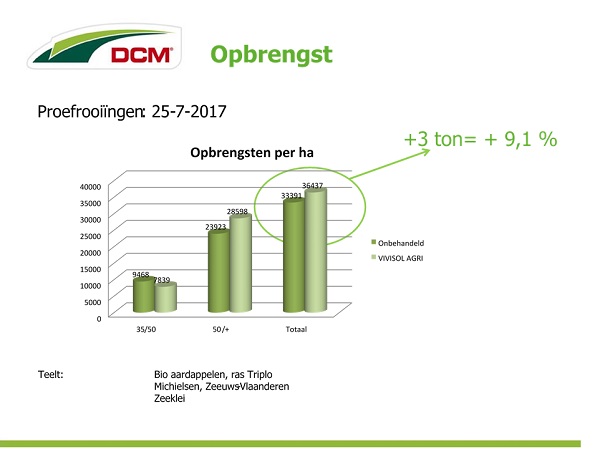 DCM

Opbrengst

Proefrooiïngen: 25-7-2017

+3 ton= + 9,1 %

Opbrengsten per ha

40000
35000
30000
25000
20000
15000
10000
5000
0

9468
7839
23923
28598
33391
36437

35/50
50/+
Totaal

Onbehandeld
VIVISOL AGRI

Teelt:

Bio aardappelen, ras Triplo
Michielsen, Zeeuws-Vlaanderen
Zeeklei